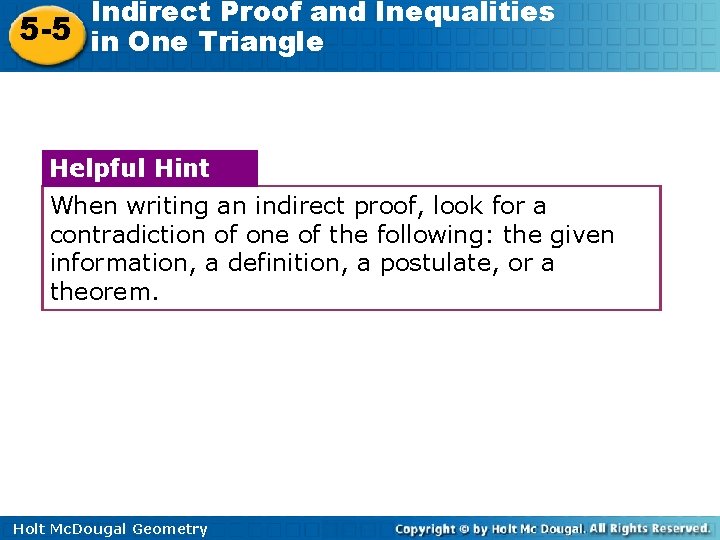 5-5 Indirect Proof and Inequalities in One Triangle

Helpful Hint

When writing an indirect proof, look for a contradiction of one of the following: the given information, a definition, a postulate, or a theorem.

Holt McDougal Geometry

Copyright © by Holt Mc Dougal. All Rights Reserved.